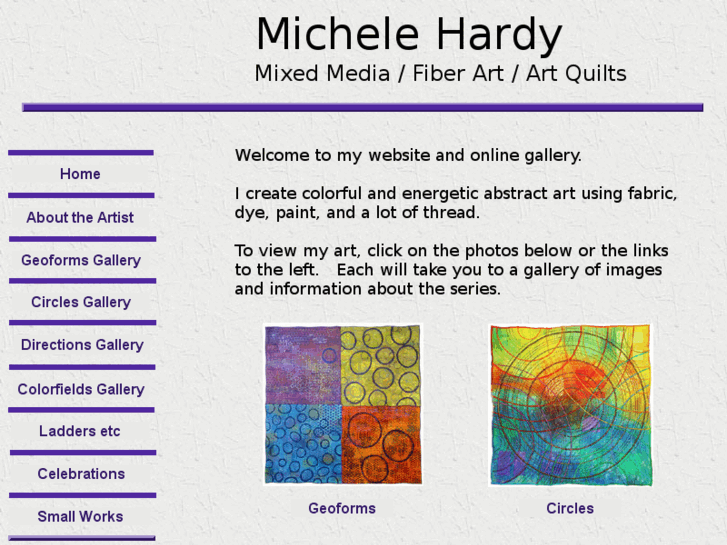 Michele Hardy
Mixed Media / Fiber Art / Art Quilts

Home
About the Artist
Geoforms Gallery
Circles Gallery
Directions Gallery
Colorfields Gallery
Ladders etc
Celebrations
Small Works

Welcome to my website and online gallery.

I create colorful and energetic abstract art using fabric, dye, paint, and a lot of thread.

To view my art, click on the photos below or the links to the left. Each will take you to a gallery of images and information about the series.

Geoforms
Circles